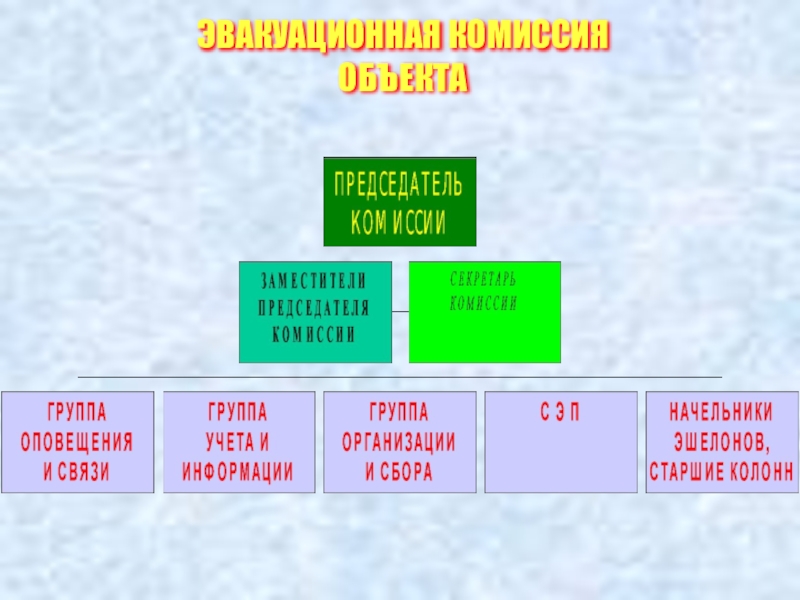 ЭВАКУАЦИОННАЯ КОМИССИЯ ОБЪЕКТА

ПРЕДСЕДАТЕЛЬ КОМИССИИ

ЗАМЕСТИТЕЛИ ПРЕДСЕДАТЕЛЯ КОМИССИИ

СЕКРЕТАРЬ КОМИССИИ

ГРУППА ОПОВЕЩЕНИЯ И СВЯЗИ

ГРУППА УЧЕТА И ИНФОРМАЦИИ

ГРУППА ОРГАНИЗАЦИИ И СБОРА

С Э П

НАЧЕЛЬНИКИ ЭШЕЛОНОВ, СТАРШИЕ КОЛОНН